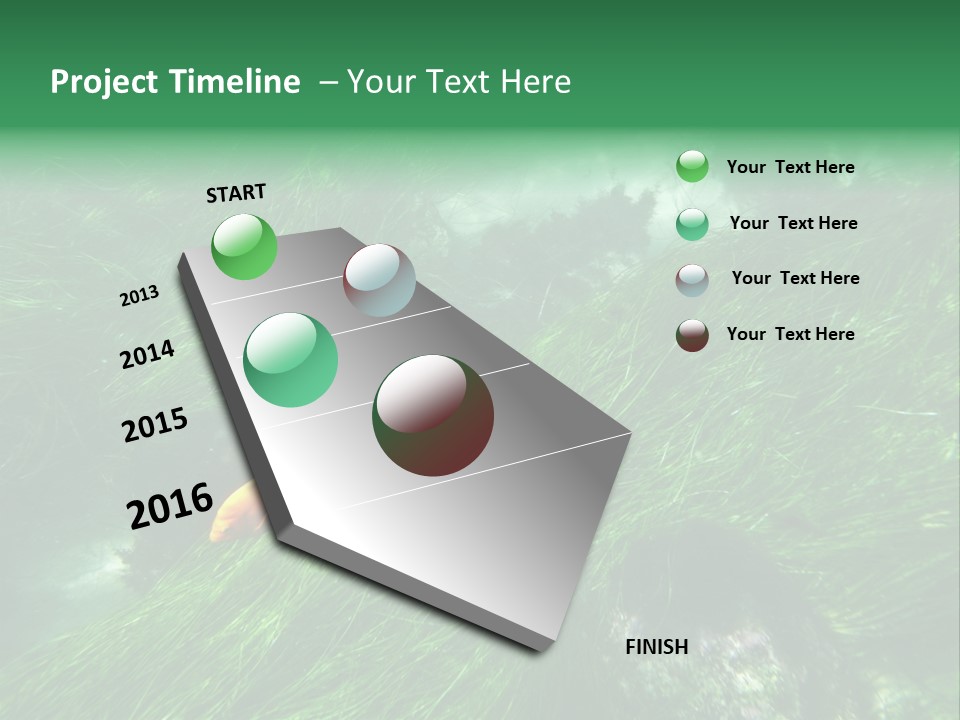 Project Timeline – Your Text Here

START

2013

2014

2015

2016

FINISH

Your Text Here

Your Text Here

Your Text Here

Your Text Here